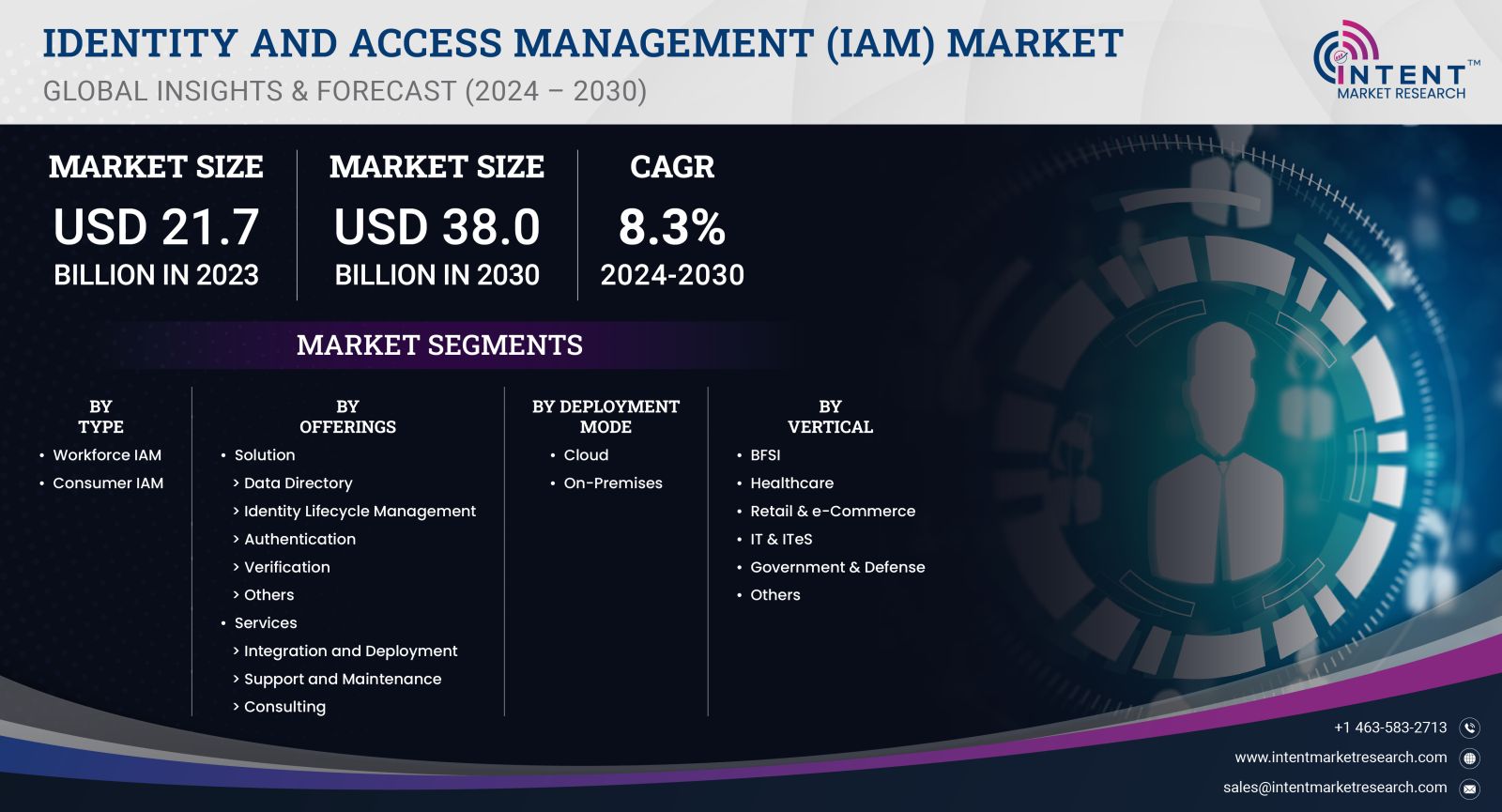 IDENTITY AND ACCESS MANAGEMENT (IAM) MARKET
GLOBAL INSIGHTS & FORECAST (2024 – 2030)

INTENT™
MARKET RESEARCH

MARKET SIZE
USD 21.7
BILLION IN 2023

MARKET SIZE
USD 38.0
BILLION IN 2030

CAGR
8.3%
2024-2030

MARKET SEGMENTS

BY TYPE
• Workforce IAM
• Consumer IAM

BY OFFERINGS
• Solution
> Data Directory
> Identity Lifecycle Management
> Authentication
> Verification
> Others
• Services
> Integration and Deployment
> Support and Maintenance
> Consulting

BY DEPLOYMENT MODE
• Cloud
• On-Premises

BY VERTICAL
• BFSI
• Healthcare
• Retail & e-Commerce
• IT & ITeS
• Government & Defense
• Others

+1 463-583-2713
www.intentmarketresearch.com
sales@intentmarketresearch.com